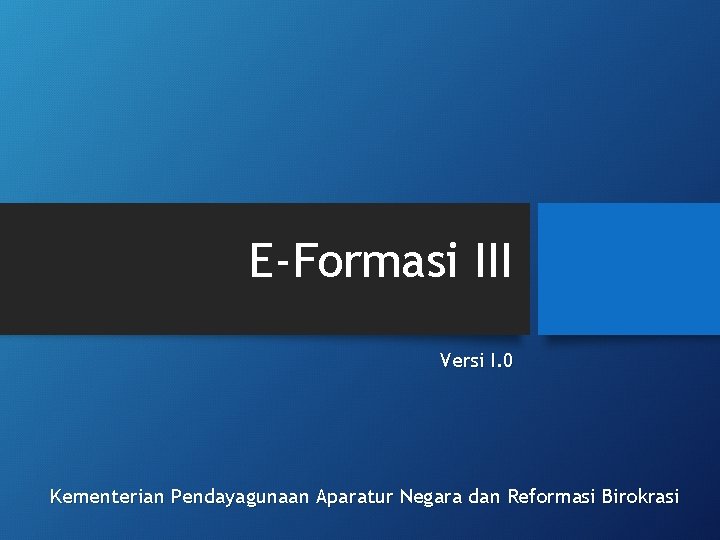 E-Formasi III

Versi I.0

Kementerian Pendayagunaan Aparatur Negara dan Reformasi Birokrasi